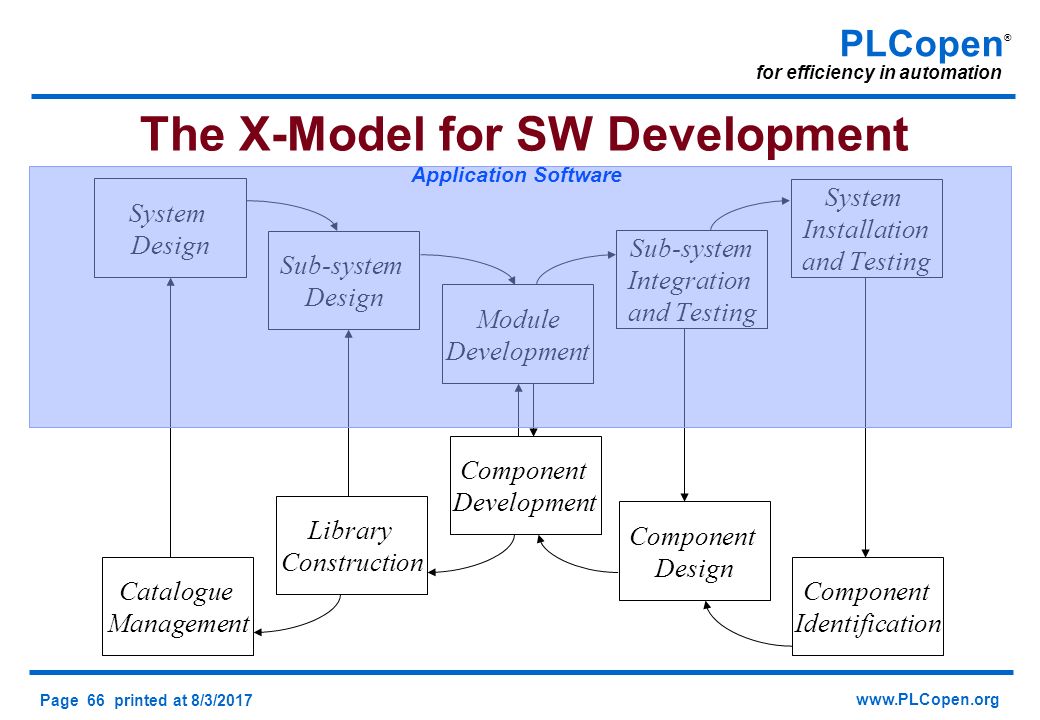 PLCopen®
for efficiency in automation

The X-Model for SW Development

Application Software

System Design

Sub-system Design

Module Development

Sub-system Integration and Testing

System Installation and Testing

Component Development

Library Construction

Component Design

Catalogue Management

Component Identification

Page 66 printed at 8/3/2017

www.PLCopen.org